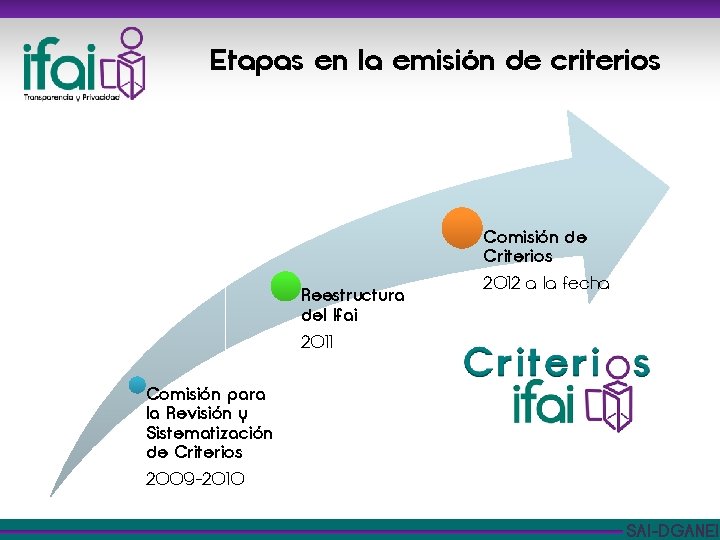 ifai
Transparencia y Privacidad

Etapas en la emisión de criterios

Comisión para la Revisión y Sistematización de Criterios
2009-2010

Reestructura del Ifai
2011

Comisión de Criterios
2012 a la fecha

Criterios
ifai

SAI-DGANEI